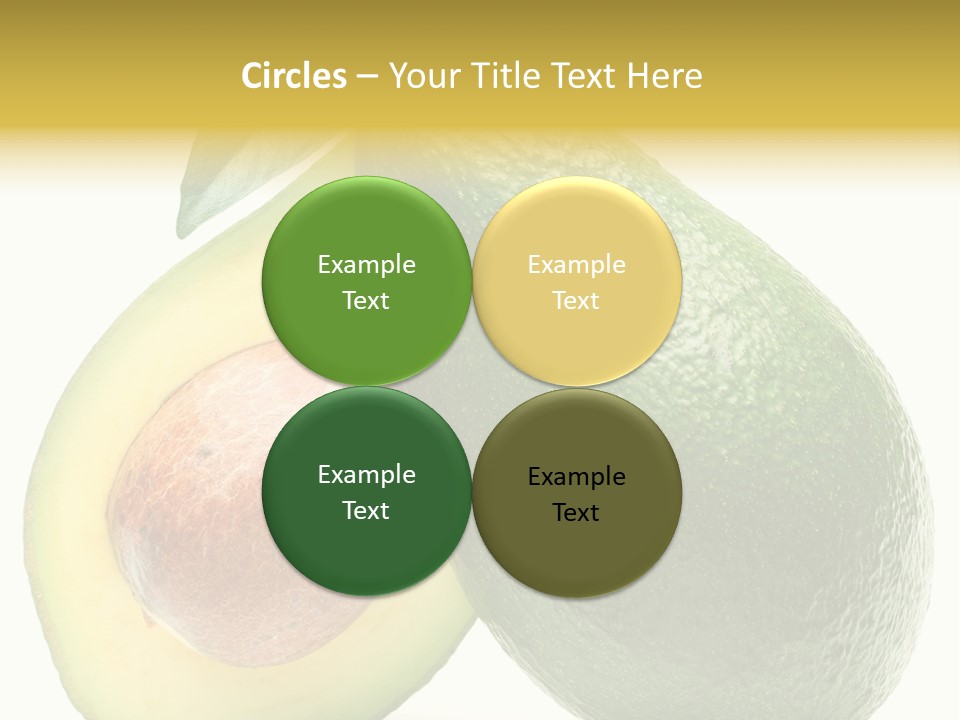 Circles – Your Title Text Here

Example Text

Example Text

Example Text

Example Text